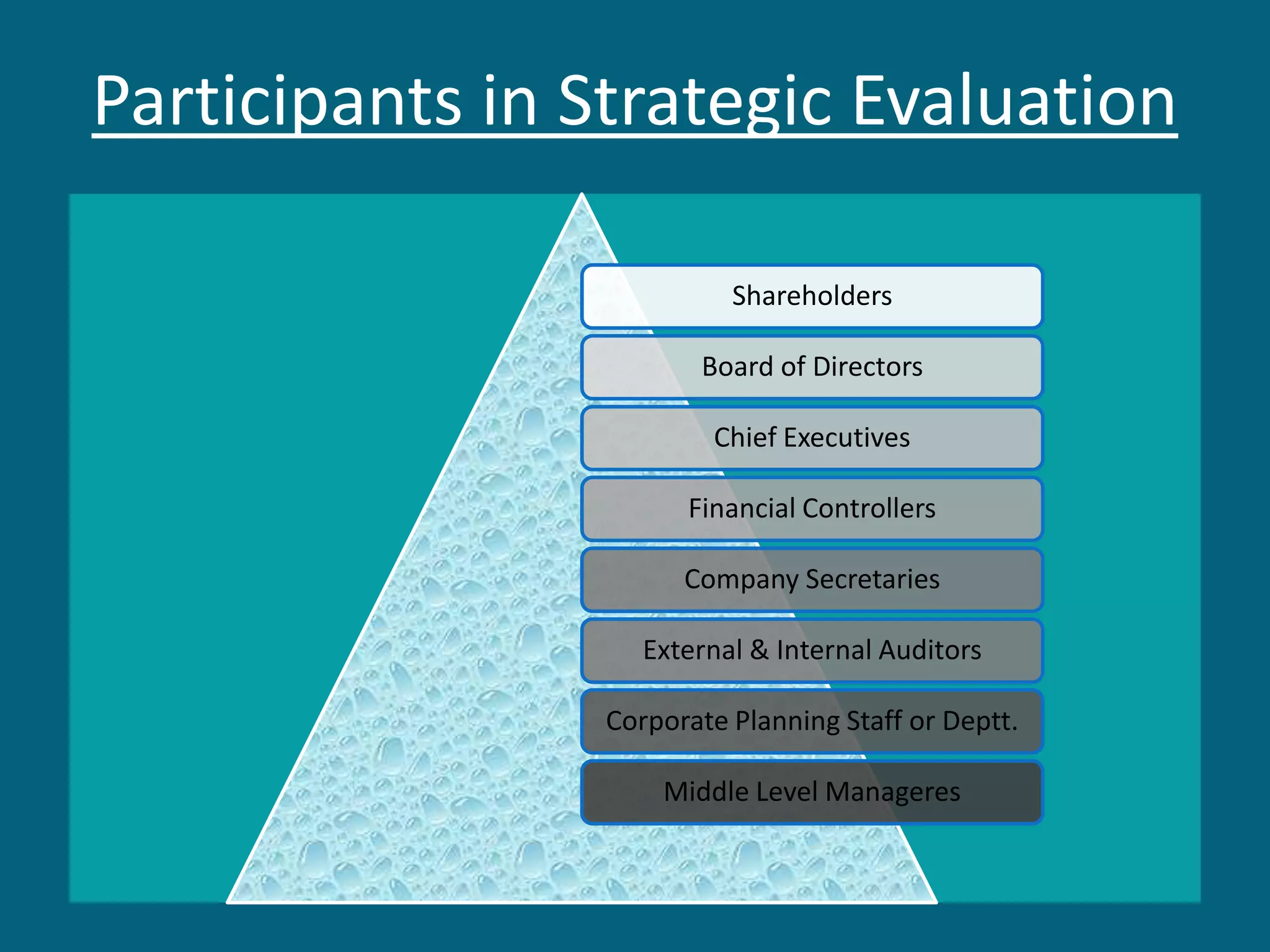 Participants in Strategic Evaluation

Shareholders

Board of Directors

Chief Executives

Financial Controllers

Company Secretaries

External & Internal Auditors

Corporate Planning Staff or Deptt.

Middle Level Manageres